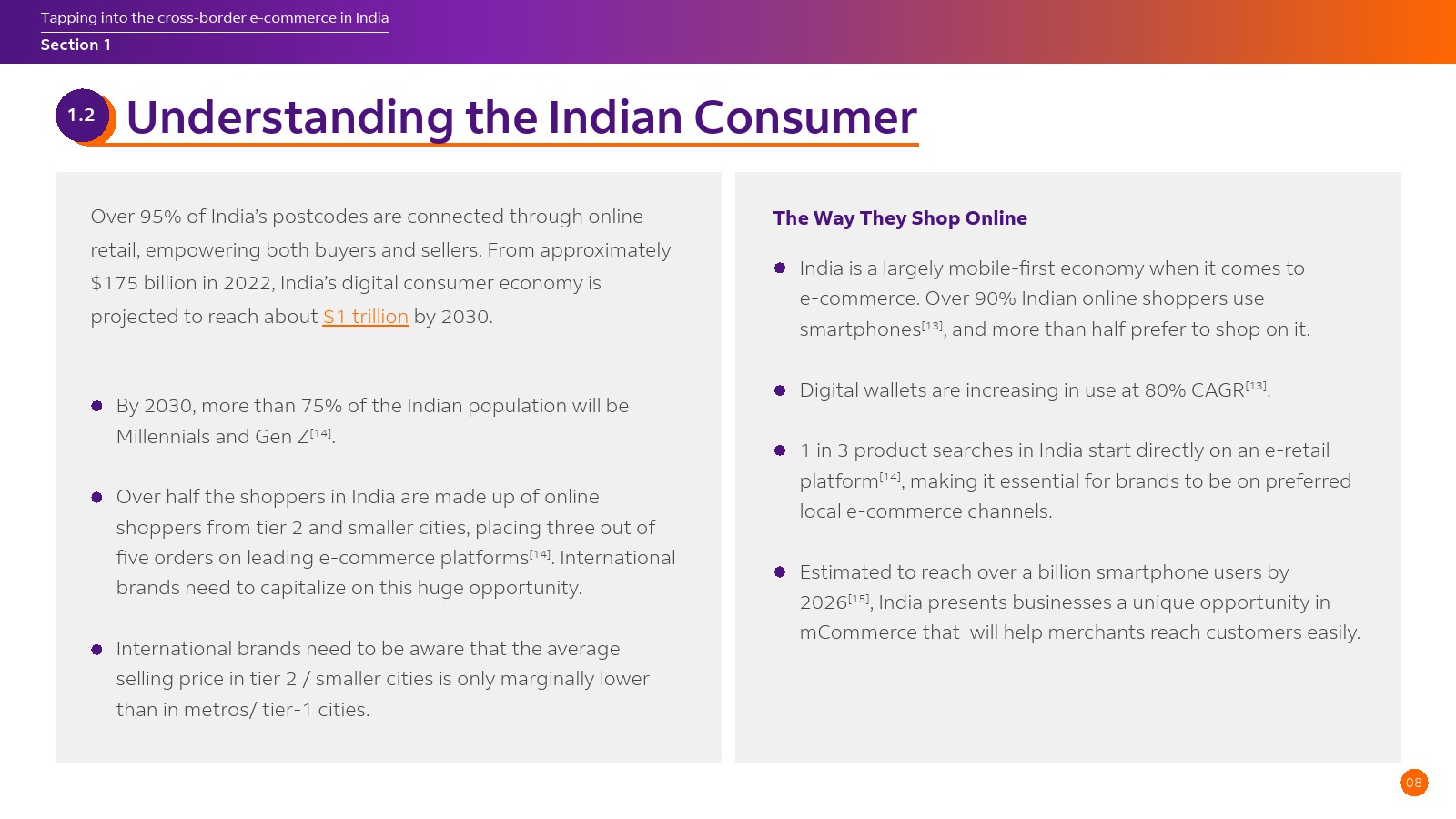 Tapping into the cross-border e-commerce in India
Section 1

1.2 Understanding the Indian Consumer

Over 95% of India's postcodes are connected through online retail, empowering both buyers and sellers. From approximately \$175 billion in 2022, India's digital consumer economy is projected to reach about \$1 trillion by 2030.

- By 2030, more than 75% of the Indian population will be Millennials and Gen Z$^{[14]}$.
- Over half the shoppers in India are made up of online shoppers from tier 2 and smaller cities, placing three out of five orders on leading e-commerce platforms$^{[14]}$. International brands need to capitalize on this huge opportunity.
- International brands need to be aware that the average selling price in tier 2 / smaller cities is only marginally lower than in metros/ tier-1 cities.

The Way They Shop Online

- India is a largely mobile-first economy when it comes to e-commerce. Over 90% Indian online shoppers use smartphones$^{[13]}$, and more than half prefer to shop on it.
- Digital wallets are increasing in use at 80% CAGR$^{[13]}$.
- 1 in 3 product searches in India start directly on an e-retail platform$^{[14]}$, making it essential for brands to be on preferred local e-commerce channels.
- Estimated to reach over a billion smartphone users by 2026$^{[15]}$, India presents businesses a unique opportunity in mCommerce that will help merchants reach customers easily.

08